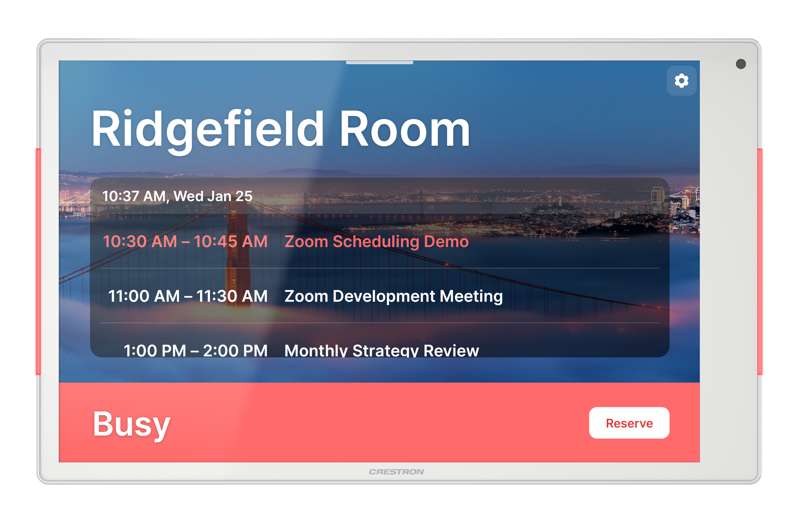 Ridgefield Room

10:37 AM, Wed Jan 25

10:30 AM – 10:45 AM Zoom Scheduling Demo

11:00 AM – 11:30 AM Zoom Development Meeting

1:00 PM – 2:00 PM Monthly Strategy Review

Busy

Reserve

CRESTRON